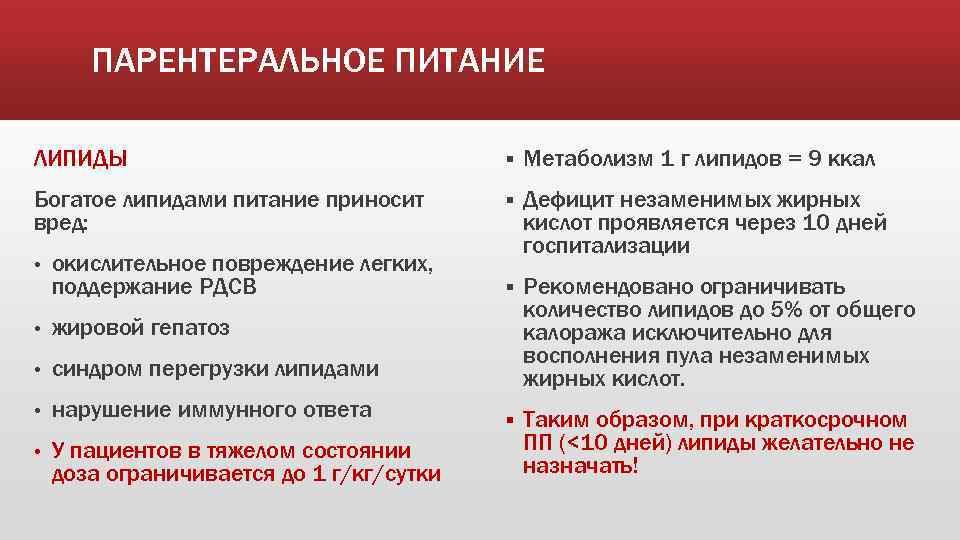 ПАРЕНТЕРАЛЬНОЕ ПИТАНИЕ

ЛИПИДЫ

Богатое липидами питание приносит вред:

• окислительное повреждение легких, поддержание РДСВ

• жировой гепатоз

• синдром перегрузки липидами

• нарушение иммунного ответа

• У пациентов в тяжелом состоянии доза ограничивается до 1 г/кг/сутки

▪ Метаболизм 1 г липидов = 9 ккал

▪ Дефицит незаменимых жирных кислот проявляется через 10 дней госпитализации

▪ Рекомендовано ограничивать количество липидов до 5% от общего калоража исключительно для восполнения пула незаменимых жирных кислот.

▪ Таким образом, при краткосрочном ПП (<10 дней) липиды желательно не назначать!